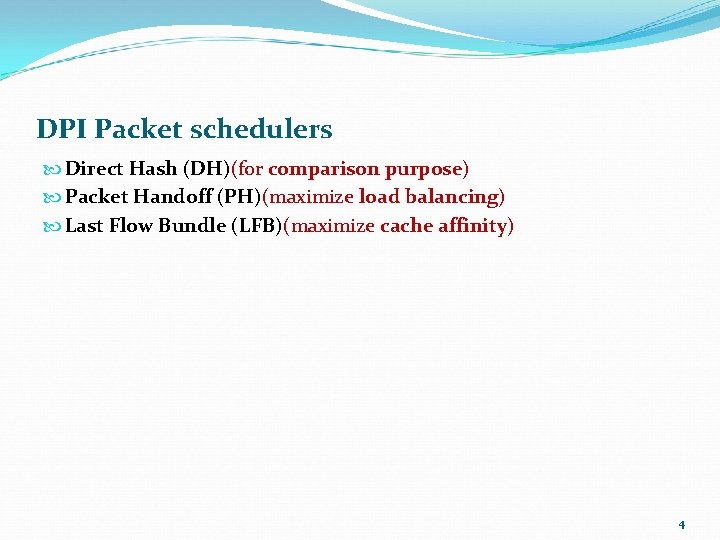 DPI Packet schedulers

Direct Hash (DH)(for comparison purpose)
Packet Handoff (PH)(maximize load balancing)
Last Flow Bundle (LFB)(maximize cache affinity)

4